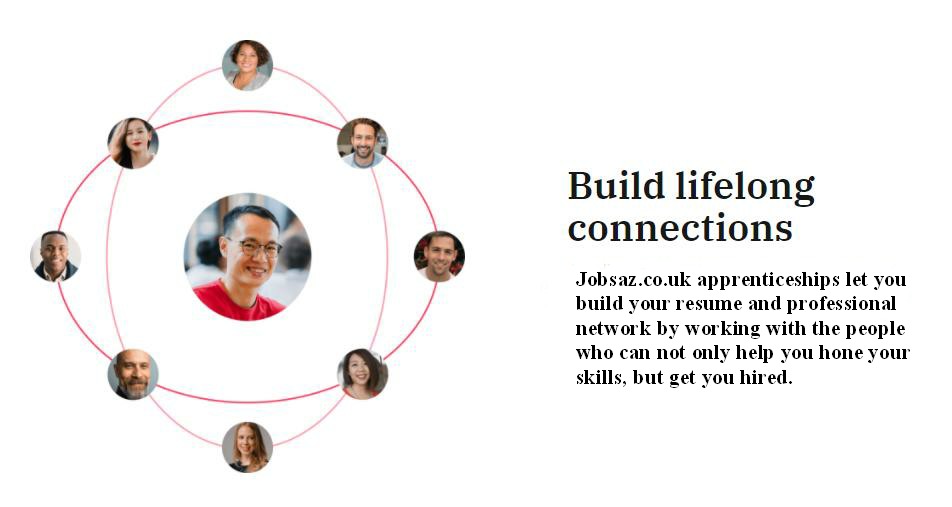 Build lifelong connections

Jobsaz.co.uk apprenticeships let you build your resume and professional network by working with the people who can not only help you hone your skills, but get you hired.